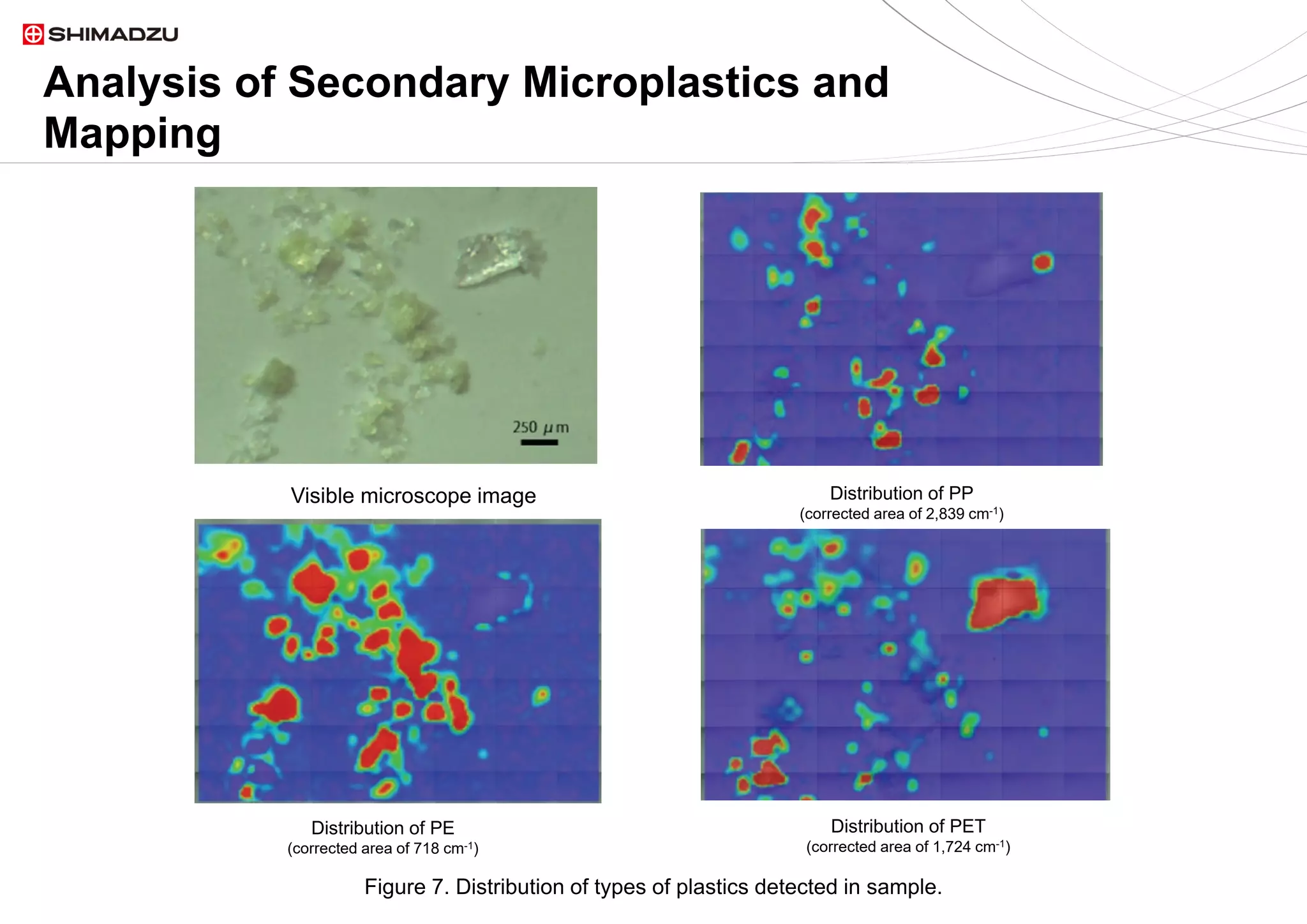 SHIMADZU

Analysis of Secondary Microplastics and Mapping

250 $\mu$m

Visible microscope image

Distribution of PP
(corrected area of 2,839 cm$^{-1}$)

Distribution of PE
(corrected area of 718 cm$^{-1}$)

Distribution of PET
(corrected area of 1,724 cm$^{-1}$)

Figure 7. Distribution of types of plastics detected in sample.